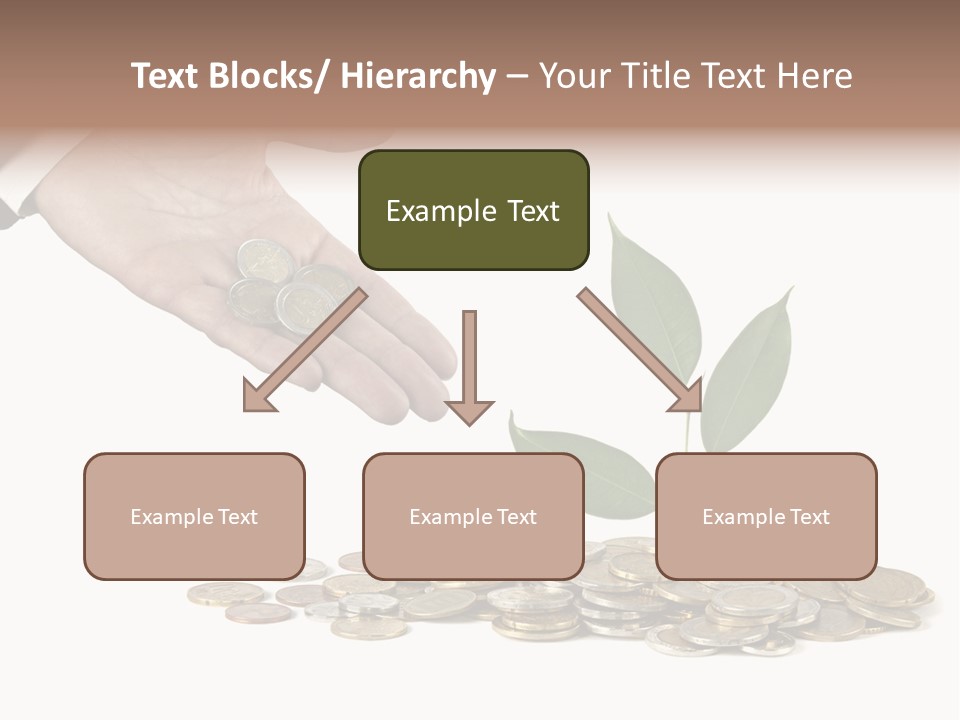 Text Blocks/ Hierarchy – Your Title Text Here

Example Text

Example Text

Example Text

Example Text